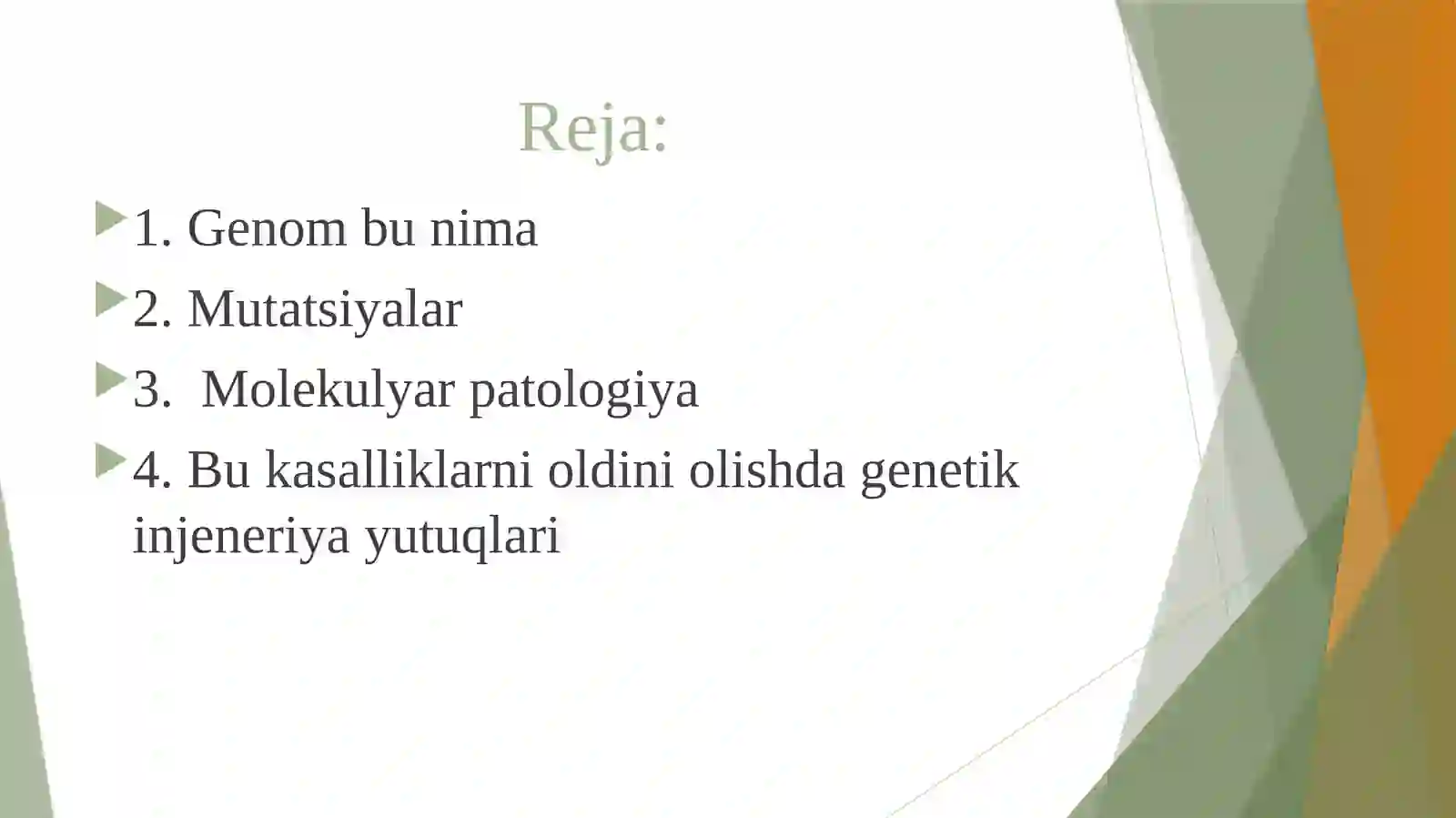 Reja:

1. Genom bu nima

2. Mutatsiyalar

3. Molekulyar patologiya

4. Bu kasalliklarni oldini olishda genetik injeneriya yutuqlari